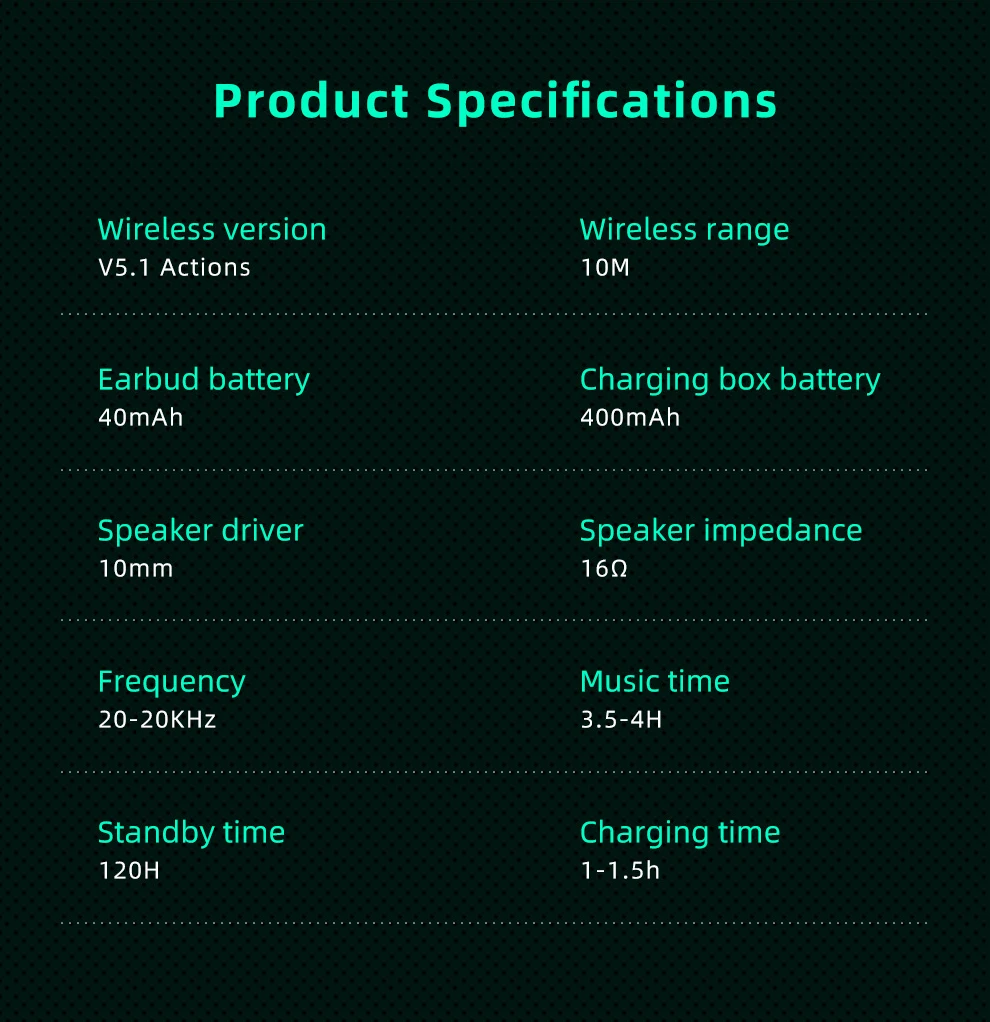 Product Specifications

Wireless version
V5.1 Actions

Wireless range
10M

Earbud battery
40mAh

Charging box battery
400mAh

Speaker driver
10mm

Speaker impedance
16Ω

Frequency
20-20KHz

Music time
3.5-4H

Standby time
120H

Charging time
1-1.5h